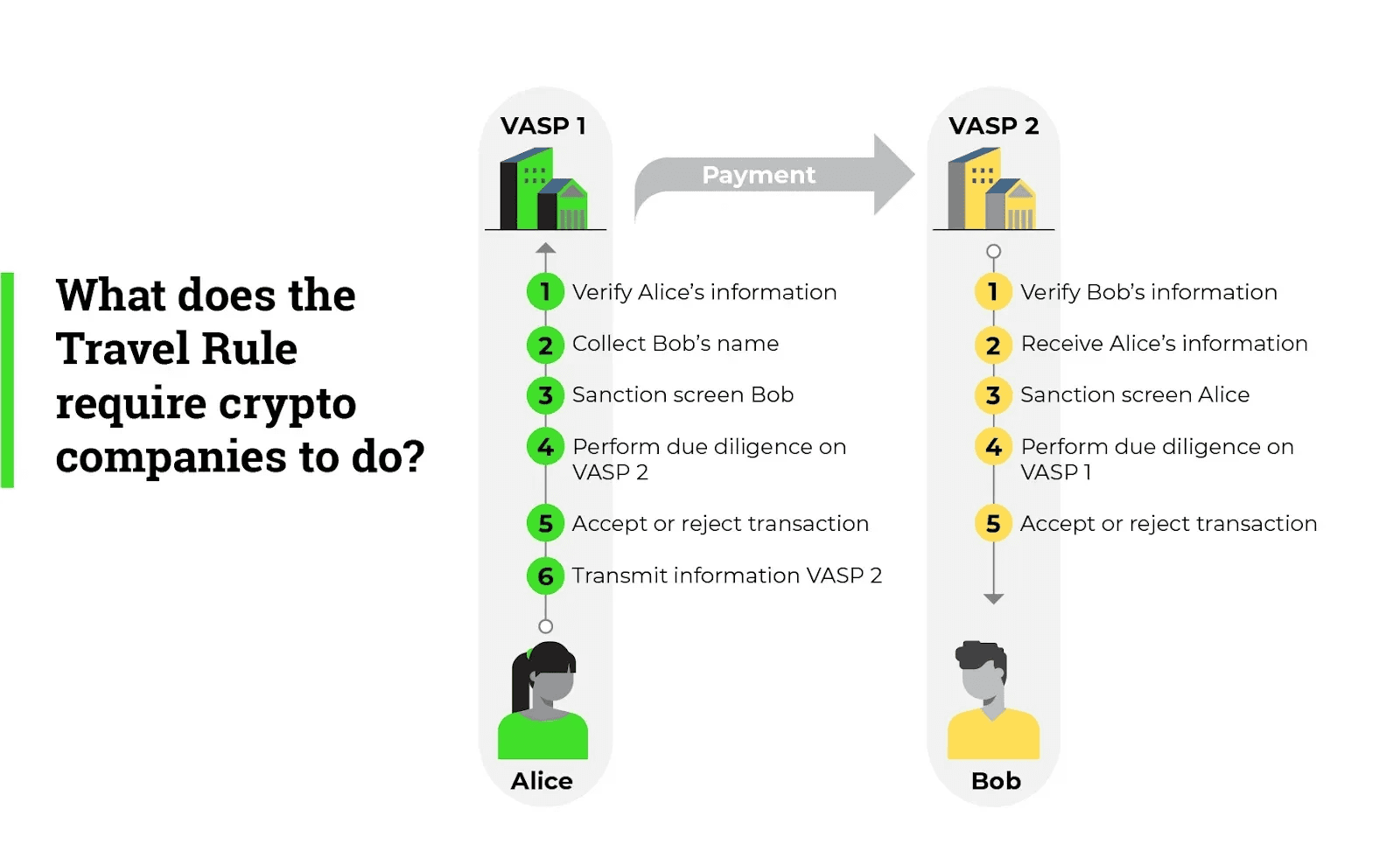 What does the Travel Rule require crypto companies to do?

VASP 1

Payment

VASP 2

1 Verify Alice's information
2 Collect Bob's name
3 Sanction screen Bob
4 Perform due diligence on VASP 2
5 Accept or reject transaction
6 Transmit information VASP 2

Alice

1 Verify Bob's information
2 Receive Alice's information
3 Sanction screen Alice
4 Perform due diligence on VASP 1
5 Accept or reject transaction

Bob